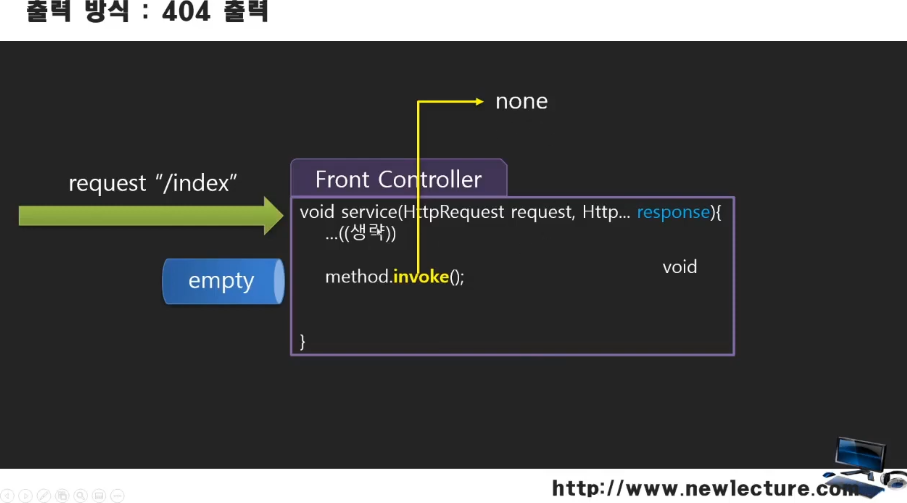 출력 방식 : 404 출력

none

request "/index"

Front Controller

void service(HttpRequest request, Http... response){
...((생략))

method.invoke();

void

}

empty

http://www.newlecture.com